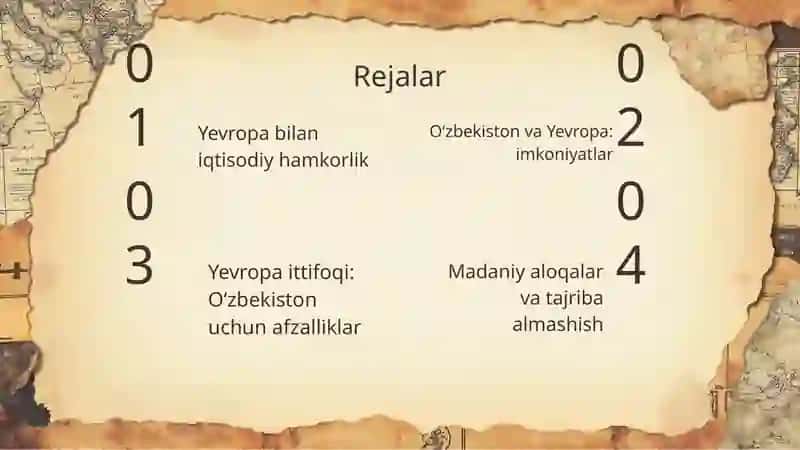 Rejalar

01
Yevropa bilan iqtisodiy hamkorlik

02
O‘zbekiston va Yevropa: imkoniyatlar

03
Yevropa ittifoqi: O‘zbekiston uchun afzalliklar

04
Madaniy aloqalar va tajriba almashish